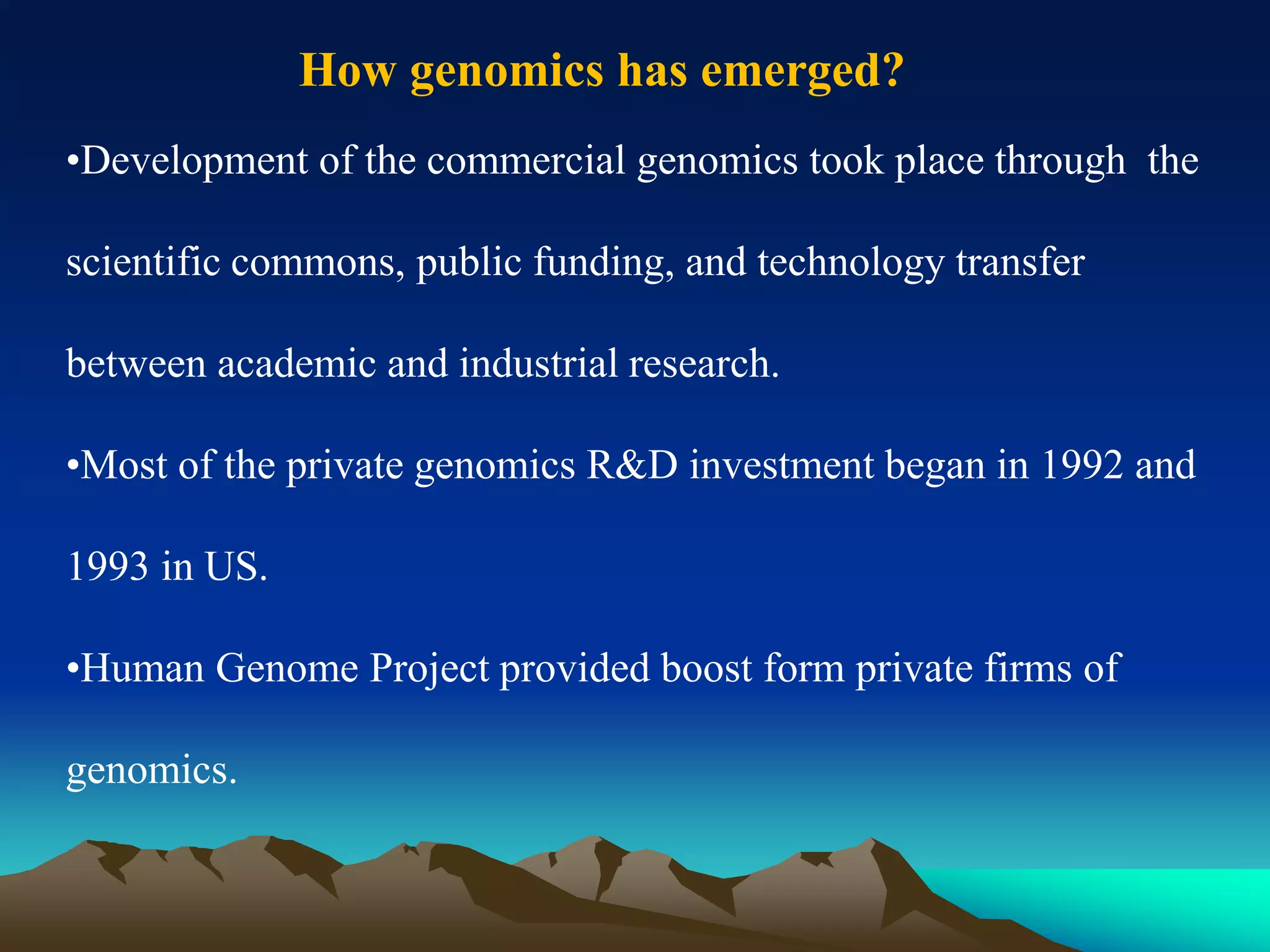 How genomics has emerged?

•Development of the commercial genomics took place through the scientific commons, public funding, and technology transfer between academic and industrial research.

•Most of the private genomics R&D investment began in 1992 and 1993 in US.

•Human Genome Project provided boost form private firms of genomics.